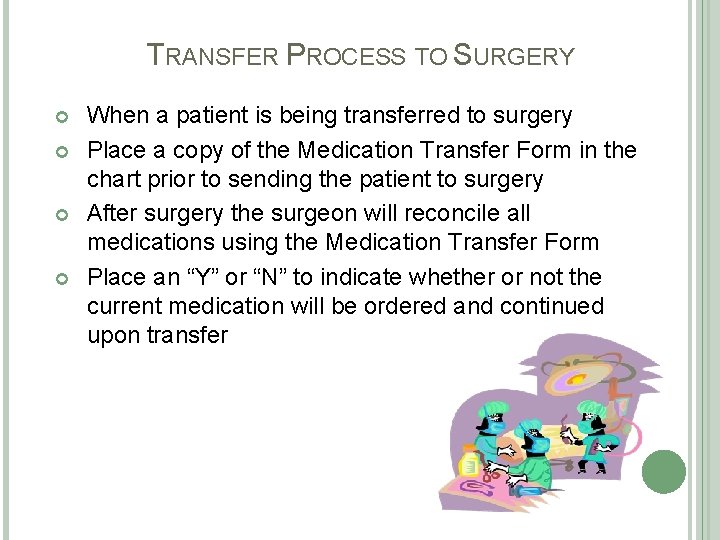 TRANSFER PROCESS TO SURGERY

When a patient is being transferred to surgery

Place a copy of the Medication Transfer Form in the chart prior to sending the patient to surgery

After surgery the surgeon will reconcile all medications using the Medication Transfer Form

Place an “Y” or “N” to indicate whether or not the current medication will be ordered and continued upon transfer